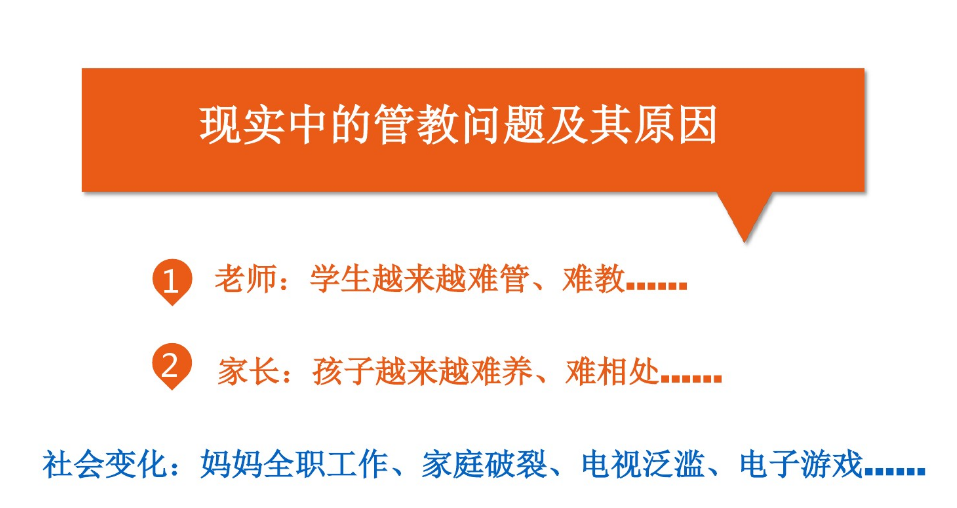 现实中的管教问题及其原因

1 老师：学生越来越难管、难教……

2 家长：孩子越来越难养、难相处……

社会变化：妈妈全职工作、家庭破裂、电视泛滥、电子游戏……